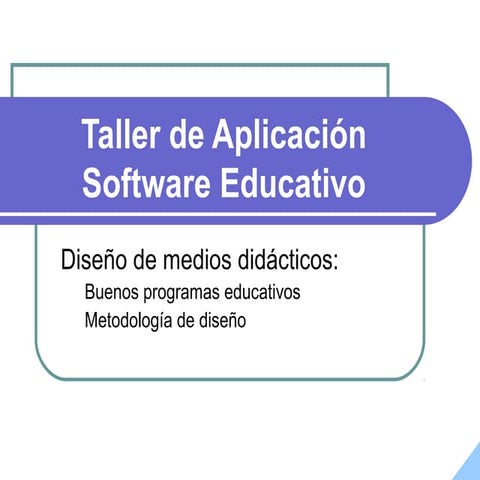 Taller de Aplicación
Software Educativo

Diseño de medios didácticos:

Buenos programas educativos

Metodología de diseño